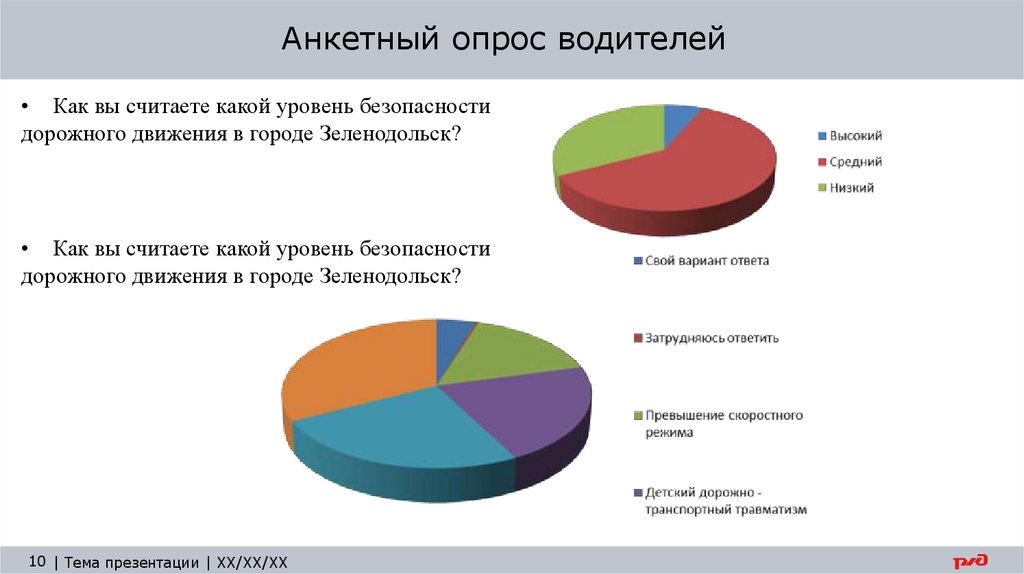 Анкетный опрос водителей

• Как вы считаете какой уровень безопасности дорожного движения в городе Зеленодольск?

Высокий
Средний
Низкий

• Как вы считаете какой уровень безопасности дорожного движения в городе Зеленодольск?

Свой вариант ответа
Затрудняюсь ответить
Превышение скоростного режима
Детский дорожно - транспортный травматизм

10 | Тема презентации | XX/XX/XX

РЖД